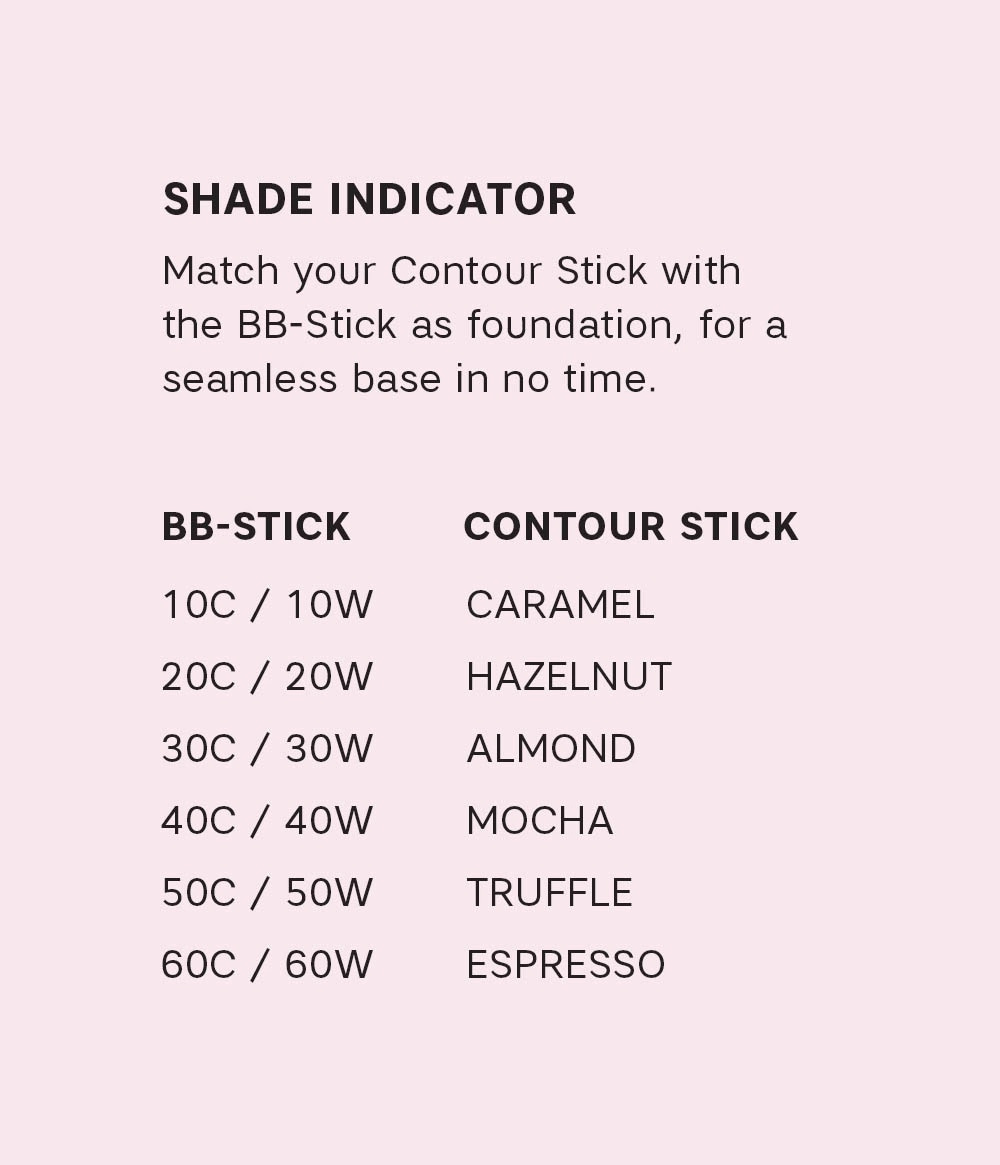 SHADE INDICATOR

Match your Contour Stick with the BB-Stick as foundation, for a seamless base in no time.

| BB-STICK | CONTOUR STICK |
|---|---|
| 10C / 10W | CARAMEL |
| 20C / 20W | HAZELNUT |
| 30C / 30W | ALMOND |
| 40C / 40W | MOCHA |
| 50C / 50W | TRUFFLE |
| 60C / 60W | ESPRESSO |